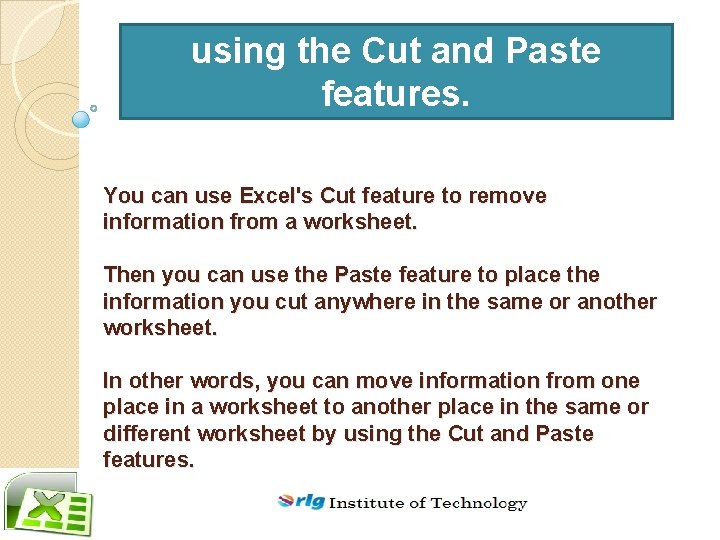 using the Cut and Paste features.

You can use Excel's Cut feature to remove information from a worksheet.

Then you can use the Paste feature to place the information you cut anywhere in the same or another worksheet.

In other words, you can move information from one place in a worksheet to another place in the same or different worksheet by using the Cut and Paste features.

rlg Institute of Technology